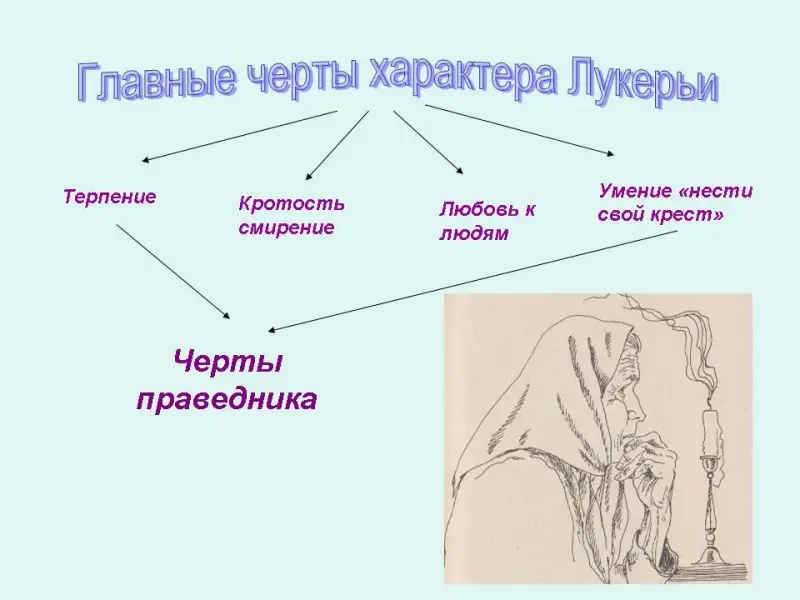 Главные черты характера Лукерьи

Терпение

Кротость смирение

Любовь к людям

Умение «нести свой крест»

Черты праведника